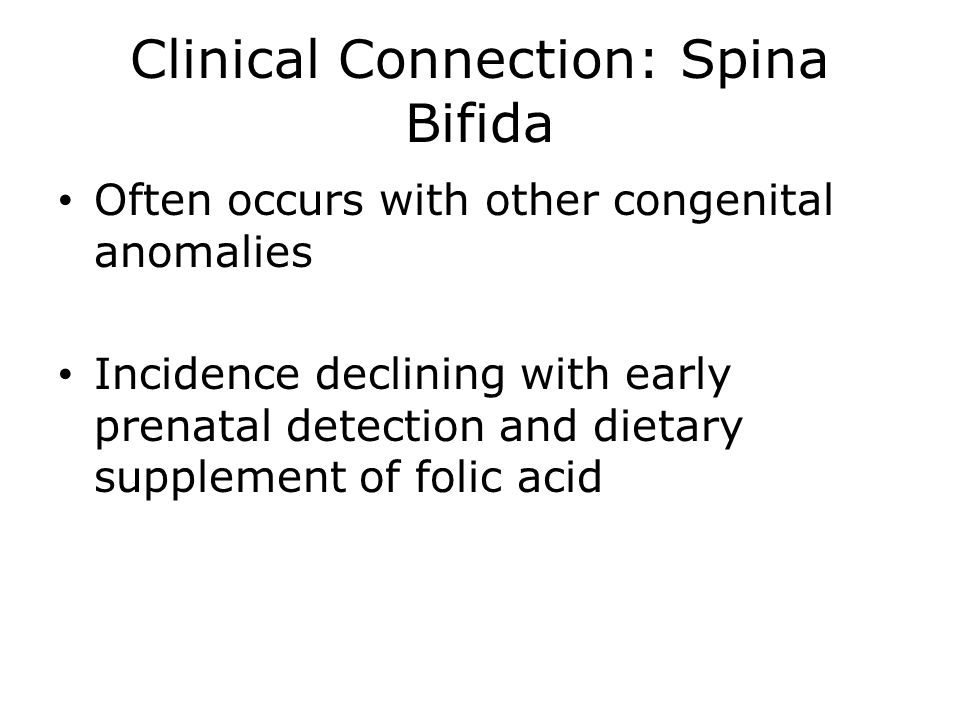 Clinical Connection: Spina Bifida

• Often occurs with other congenital anomalies

• Incidence declining with early prenatal detection and dietary supplement of folic acid